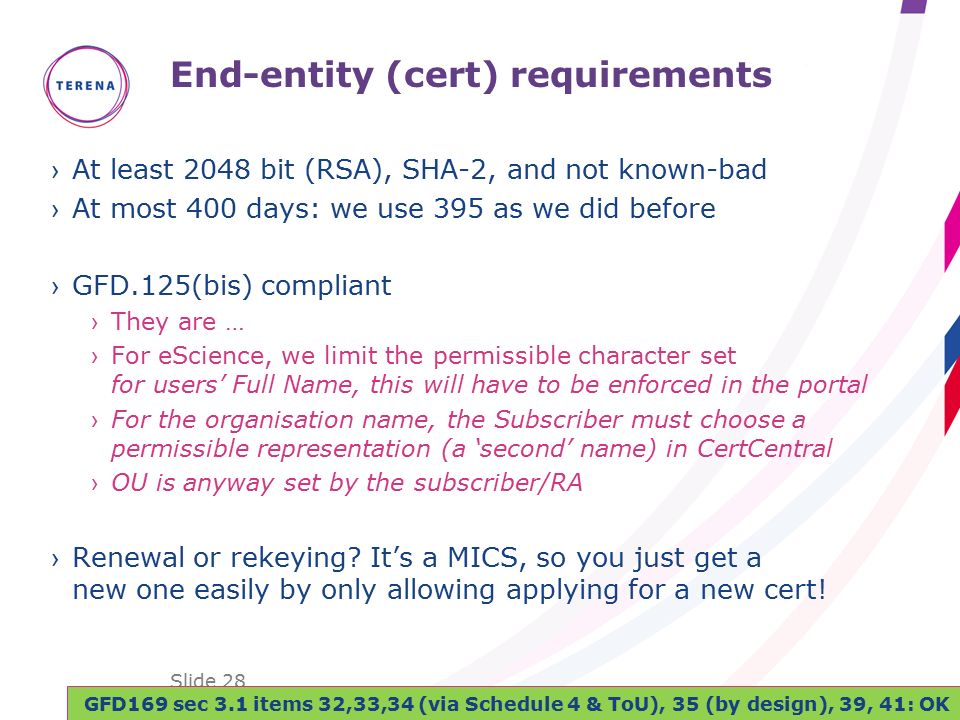 TERENA

End-entity (cert) requirements

› At least 2048 bit (RSA), SHA-2, and not known-bad
› At most 400 days: we use 395 as we did before

› GFD.125(bis) compliant
› They are …
› For eScience, we limit the permissible character set for users' Full Name, this will have to be enforced in the portal
› For the organisation name, the Subscriber must choose a permissible representation (a 'second' name) in CertCentral
› OU is anyway set by the subscriber/RA

› Renewal or rekeying? It's a MICS, so you just get a new one easily by only allowing applying for a new cert!

Slide 28

GFD169 sec 3.1 items 32,33,34 (via Schedule 4 & ToU), 35 (by design), 39, 41: OK